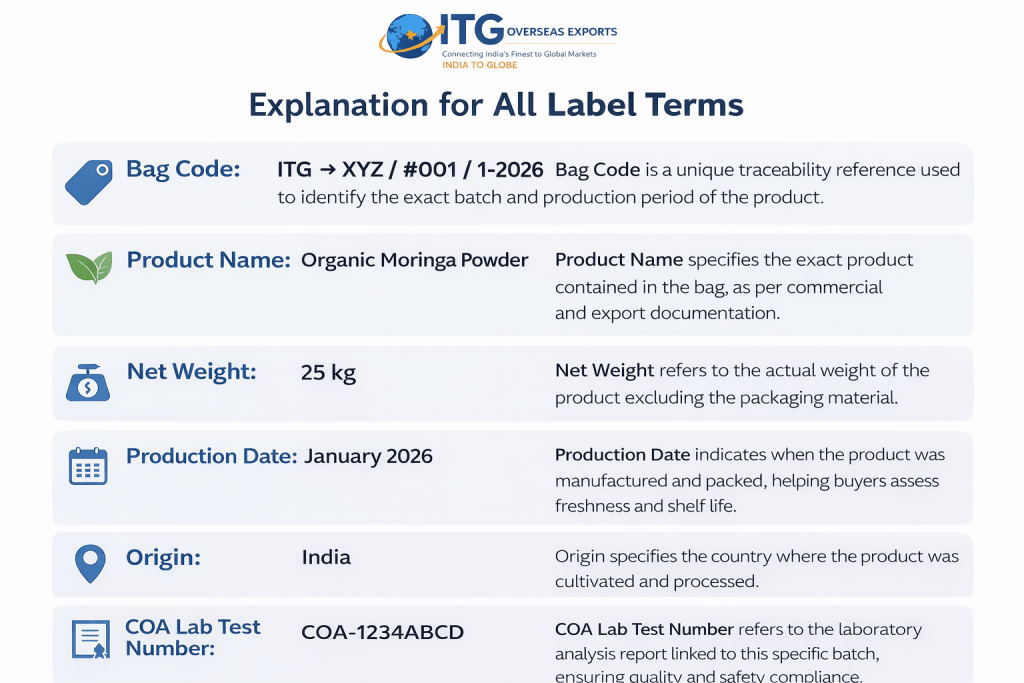 ITG OVERSEAS EXPORTS
Connecting India's Finest to Global Markets
INDIA TO GLOBE

Explanation for All Label Terms

Bag Code: ITG → XYZ / #001 / 1-2026 Bag Code is a unique traceability reference used to identify the exact batch and production period of the product.

Product Name: Organic Moringa Powder Product Name specifies the exact product contained in the bag, as per commercial and export documentation.

Net Weight: 25 kg Net Weight refers to the actual weight of the product excluding the packaging material.

Production Date: January 2026 Production Date indicates when the product was manufactured and packed, helping buyers assess freshness and shelf life.

Origin: India Origin specifies the country where the product was cultivated and processed.

COA Lab Test Number: COA-1234ABCD COA Lab Test Number refers to the laboratory analysis report linked to this specific batch, ensuring quality and safety compliance.